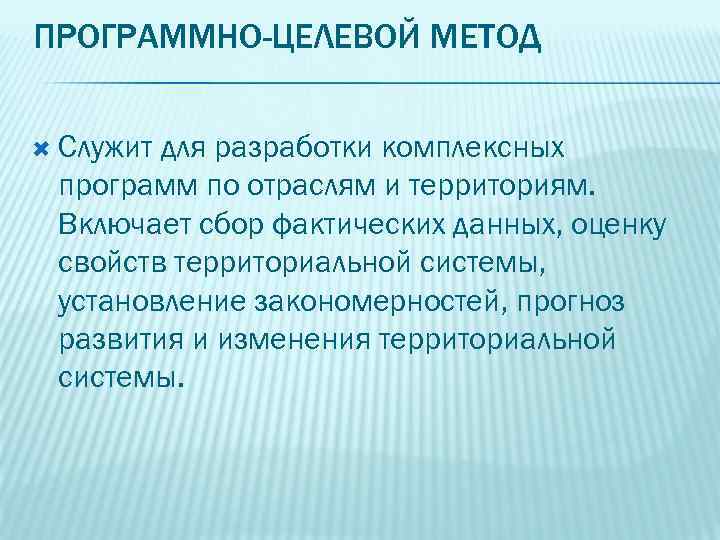 ПРОГРАММНО-ЦЕЛЕВОЙ МЕТОД

Служит для разработки комплексных программ по отраслям и территориям. Включает сбор фактических данных, оценку свойств территориальной системы, установление закономерностей, прогноз развития и изменения территориальной системы.